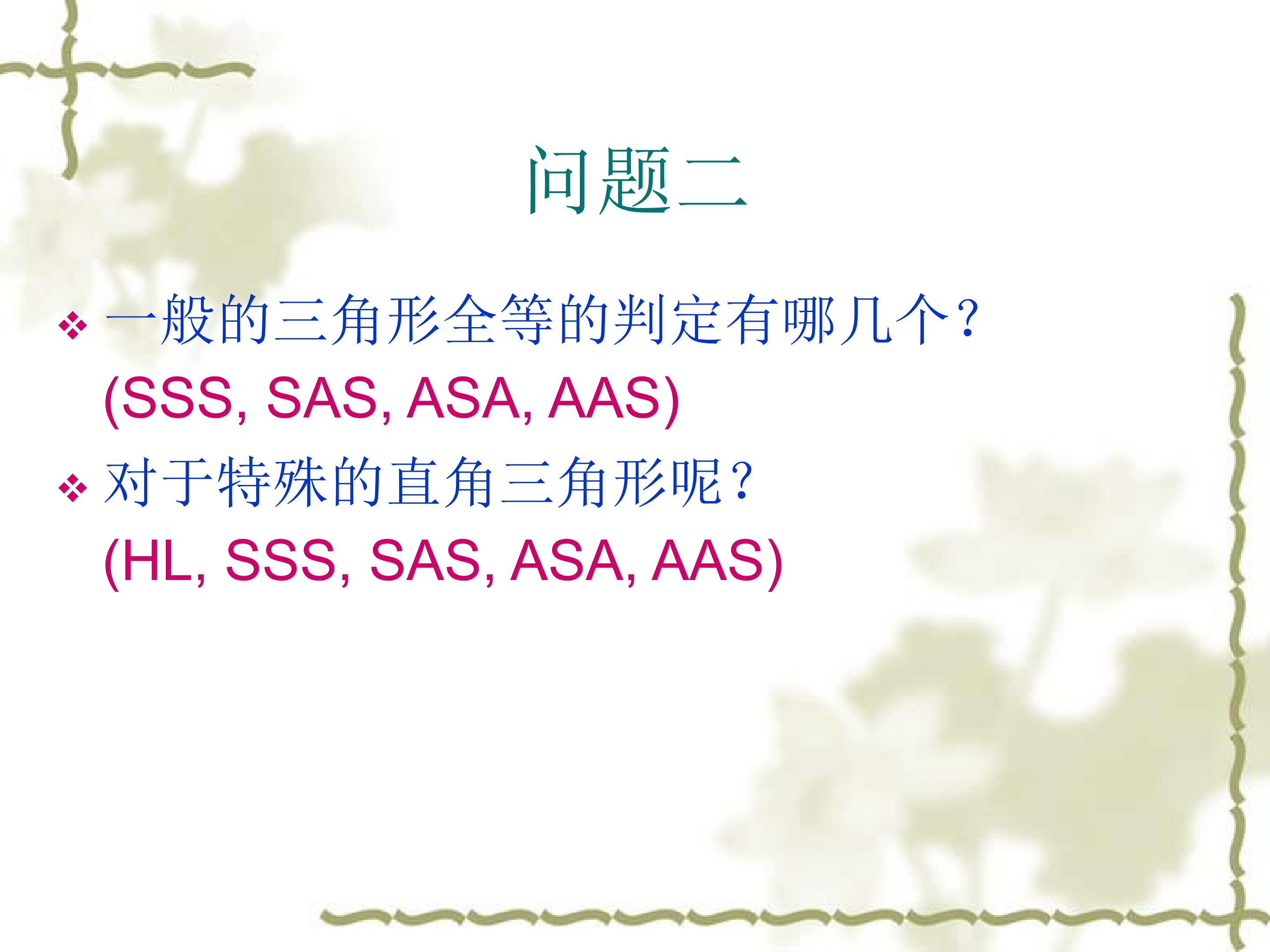 问题二

❖ 一般的三角形全等的判定有哪几个？
(SSS, SAS, ASA, AAS)

❖ 对于特殊的直角三角形呢？
(HL, SSS, SAS, ASA, AAS)